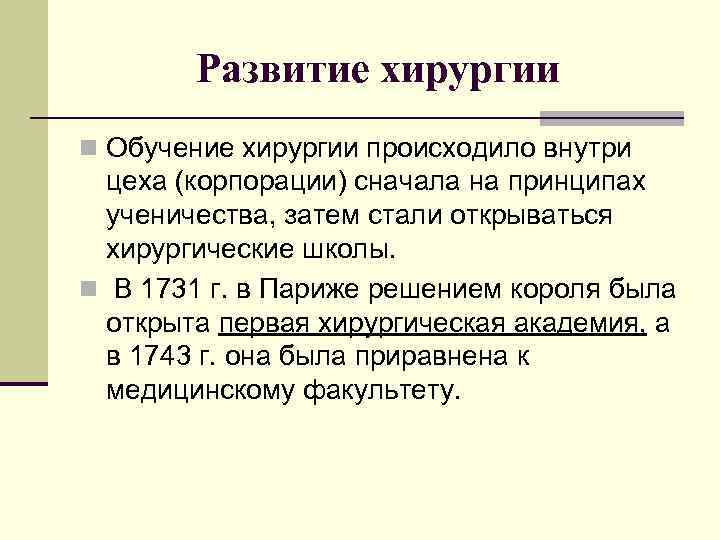 Развитие хирургии

Обучение хирургии происходило внутри цеха (корпорации) сначала на принципах ученичества, затем стали открываться хирургические школы.

В 1731 г. в Париже решением короля была открыта первая хирургическая академия, а в 1743 г. она была приравнена к медицинскому факультету.